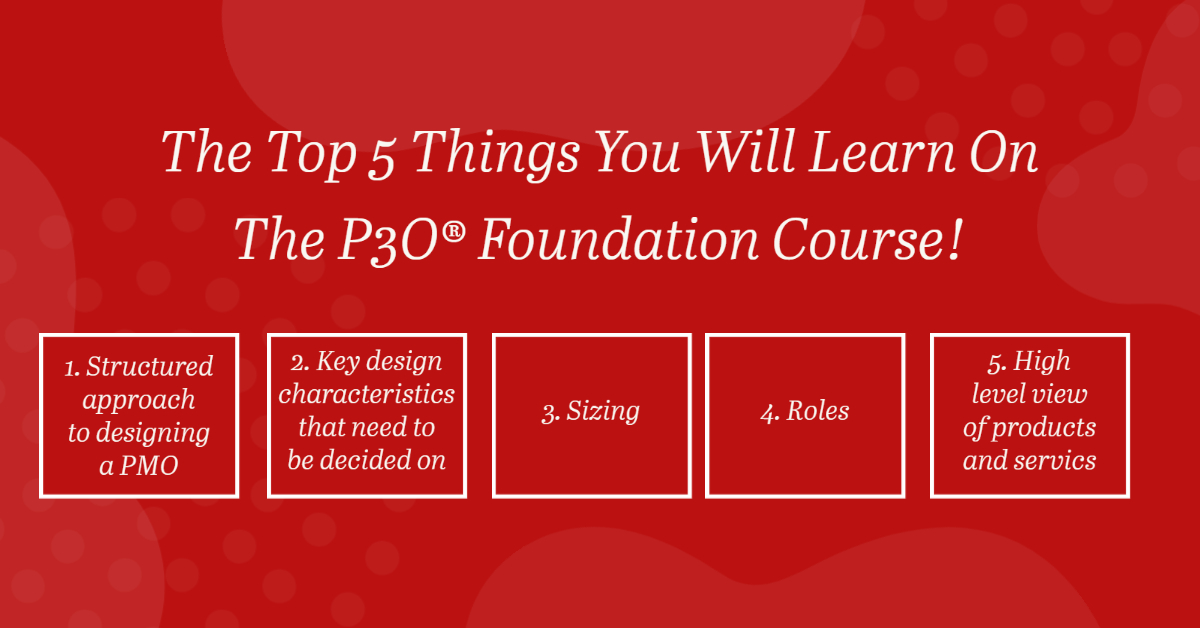 The Top 5 Things You Will Learn On The P3O® Foundation Course!

1. Structured approach to designing a PMO

2. Key design characteristics that need to be decided on

3. Sizing

4. Roles

5. High level view of products and servics